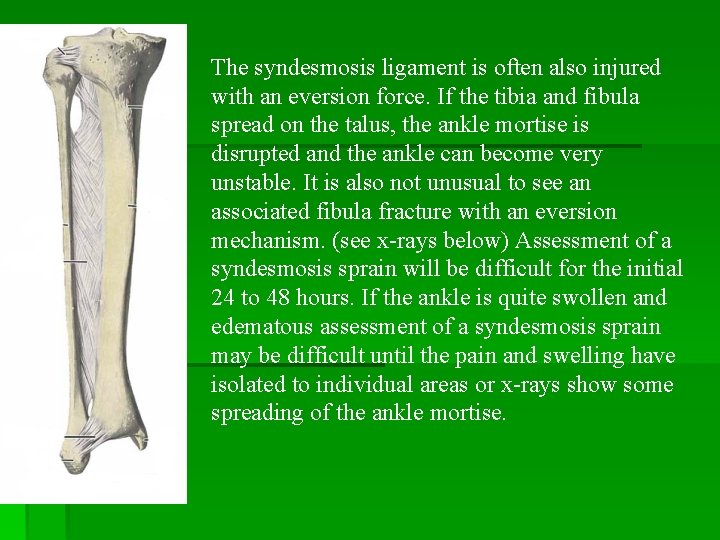 The syndesmosis ligament is often also injured with an eversion force. If the tibia and fibula spread on the talus, the ankle mortise is disrupted and the ankle can become very unstable. It is also not unusual to see an associated fibula fracture with an eversion mechanism. (see x-rays below) Assessment of a syndesmosis sprain will be difficult for the initial 24 to 48 hours. If the ankle is quite swollen and edematous assessment of a syndesmosis sprain may be difficult until the pain and swelling have isolated to individual areas or x-rays show some spreading of the ankle mortise.